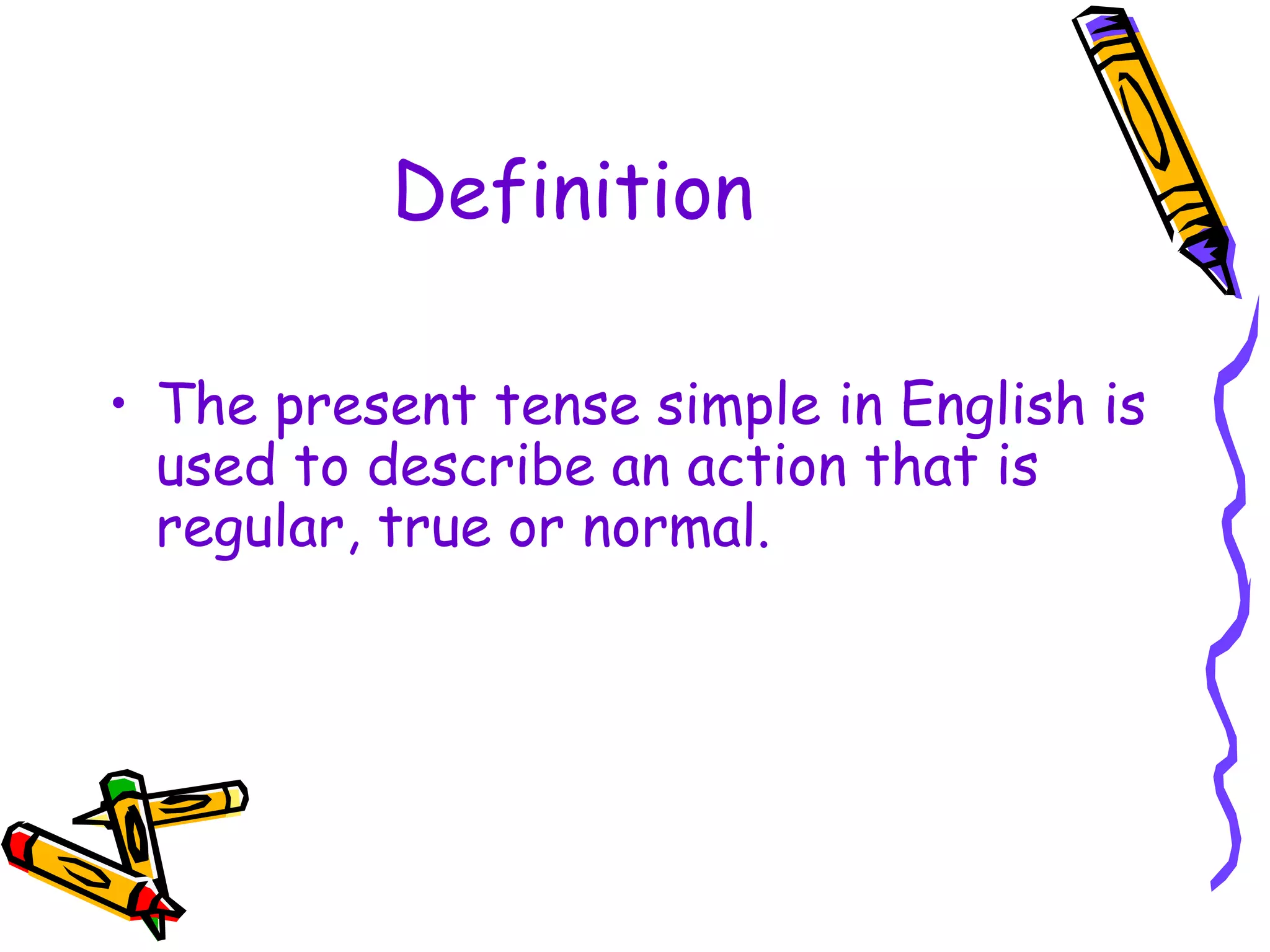 Definition

• The present tense simple in English is used to describe an action that is regular, true or normal.